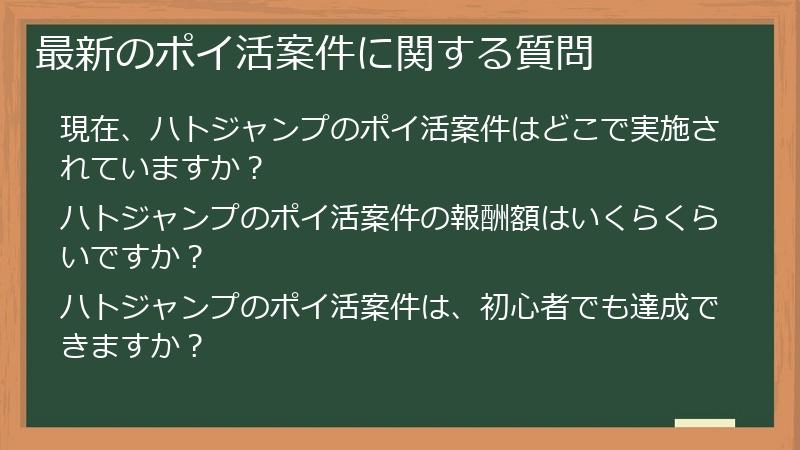 最新のポイ活案件に関する質問

現在、ハトジャンプのポイ活案件はどこで実施されていますか？

ハトジャンプのポイ活案件の報酬額はいくらくらいですか？

ハトジャンプのポイ活案件は、初心者でも達成できますか？